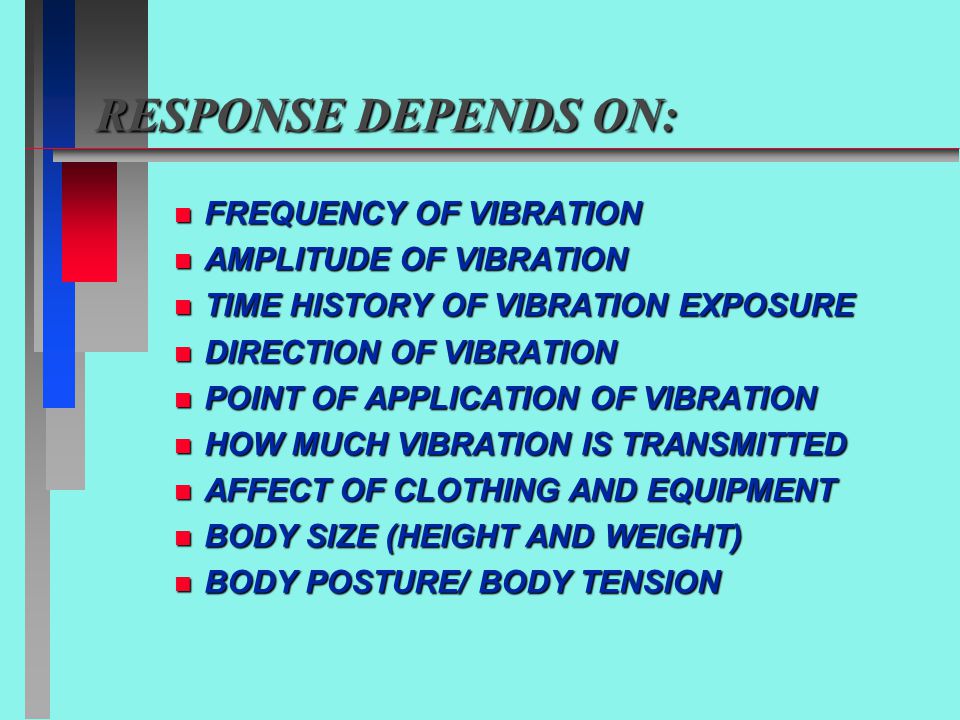 RESPONSE DEPENDS ON:

- FREQUENCY OF VIBRATION
- AMPLITUDE OF VIBRATION
- TIME HISTORY OF VIBRATION EXPOSURE
- DIRECTION OF VIBRATION
- POINT OF APPLICATION OF VIBRATION
- HOW MUCH VIBRATION IS TRANSMITTED
- AFFECT OF CLOTHING AND EQUIPMENT
- BODY SIZE (HEIGHT AND WEIGHT)
- BODY POSTURE/ BODY TENSION